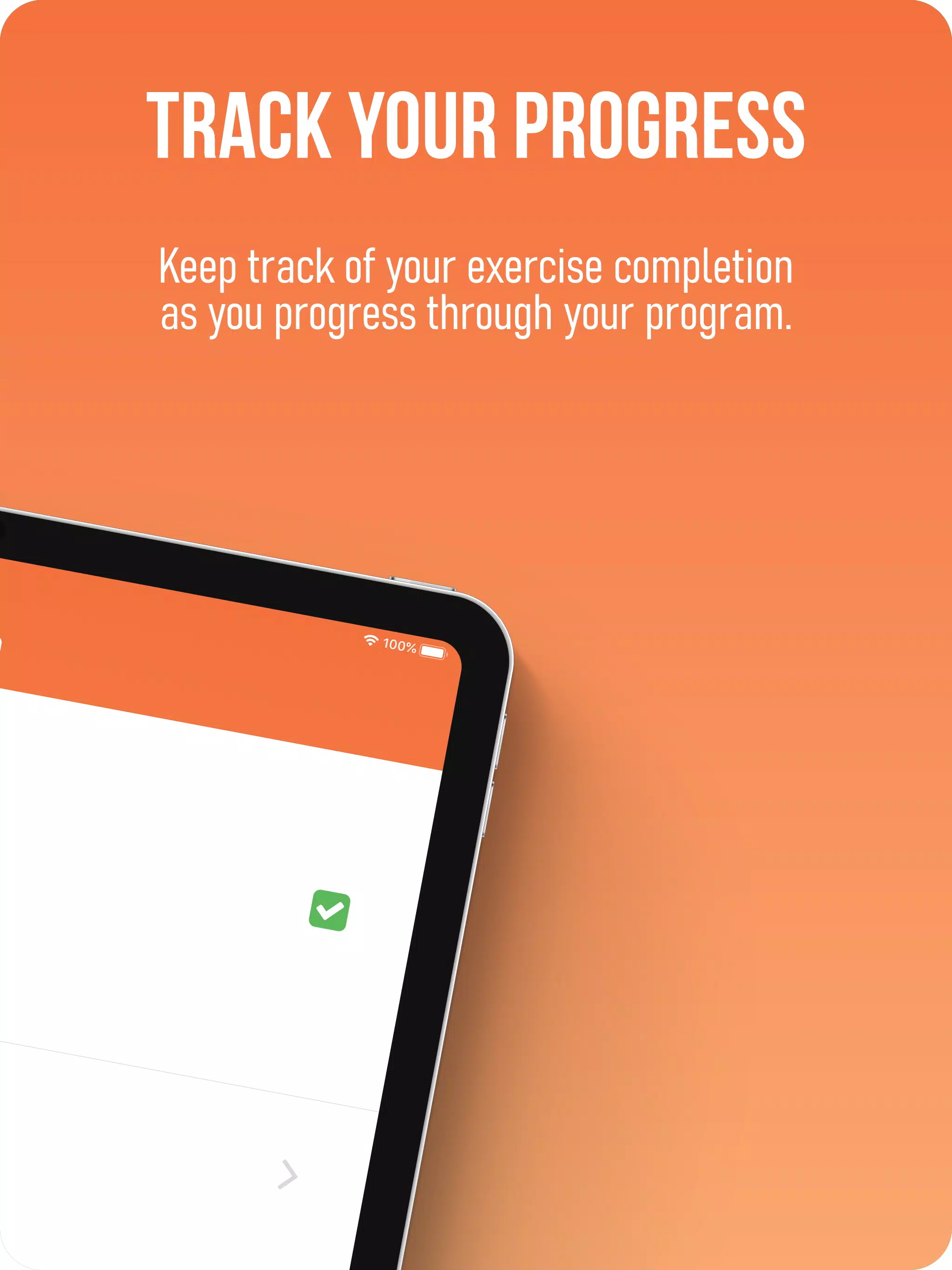 TRACK YOUR PROGRESS

Keep track of your exercise completion as you progress through your program.

100%